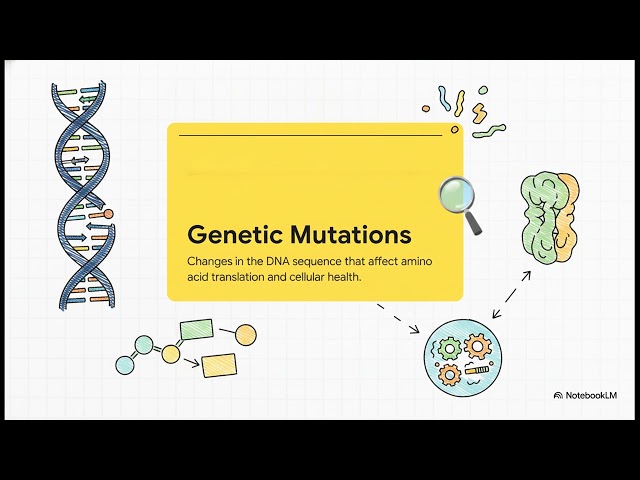 Genetic Mutations

Changes in the DNA sequence that affect amino acid translation and cellular health.

NotebookLM